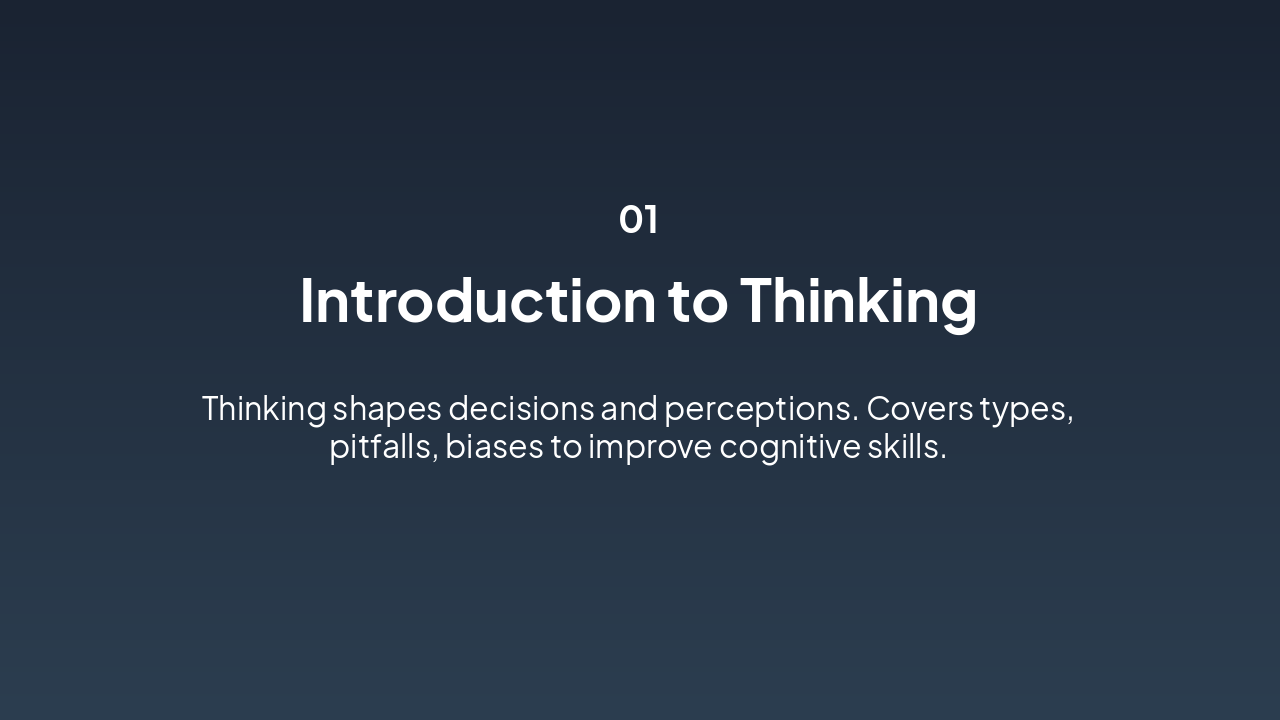 01

Introduction to Thinking

Thinking shapes decisions and perceptions. Covers types, pitfalls, biases to improve cognitive skills.